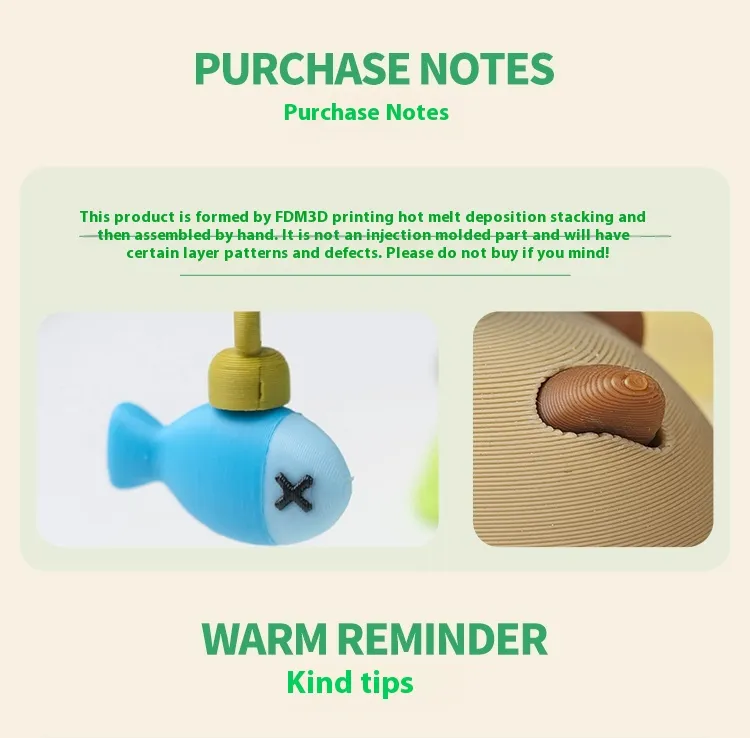 PURCHASE NOTES
Purchase Notes

This product is formed by FDM3D printing hot melt deposition stacking and then assembled by hand. It is not an injection molded part and will have certain layer patterns and defects. Please do not buy if you mind!

WARM REMINDER
Kind tips